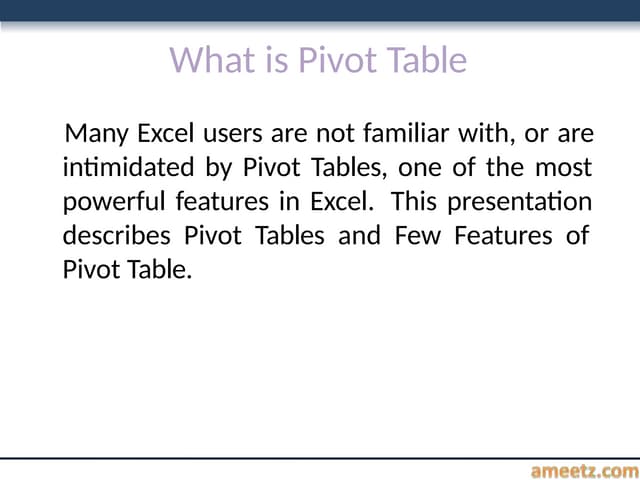 What is Pivot Table

Many Excel users are not familiar with, or are intimidated by Pivot Tables, one of the most powerful features in Excel. This presentation describes Pivot Tables and Few Features of Pivot Table.

ameetz.com